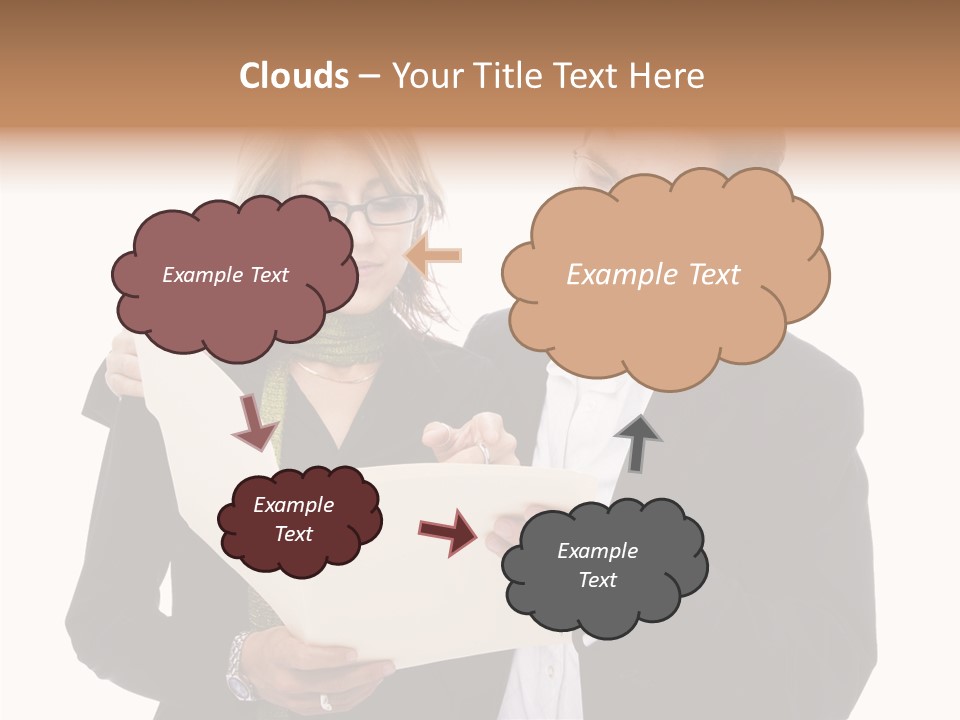 Clouds – Your Title Text Here

Example Text

Example Text

Example Text

Example Text